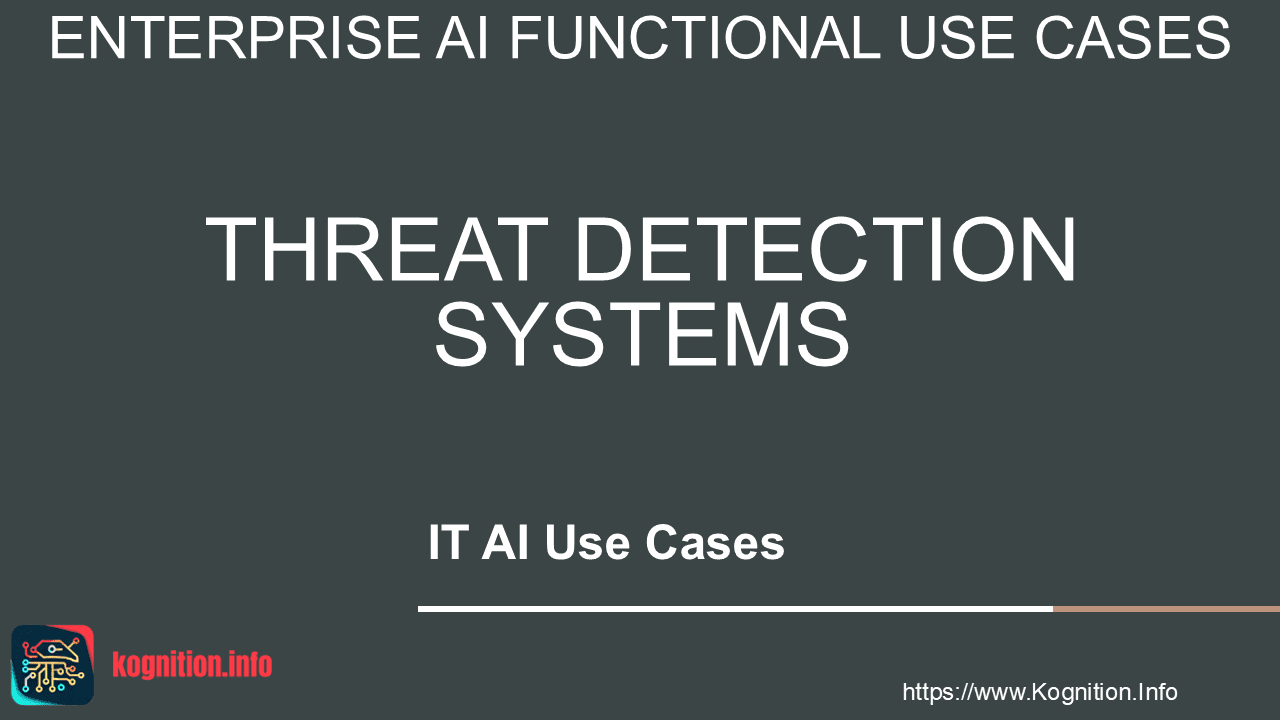 ENTERPRISE AI FUNCTIONAL USE CASES

THREAT DETECTION SYSTEMS

IT AI Use Cases

kognition.info

https://www.Kognition.Info